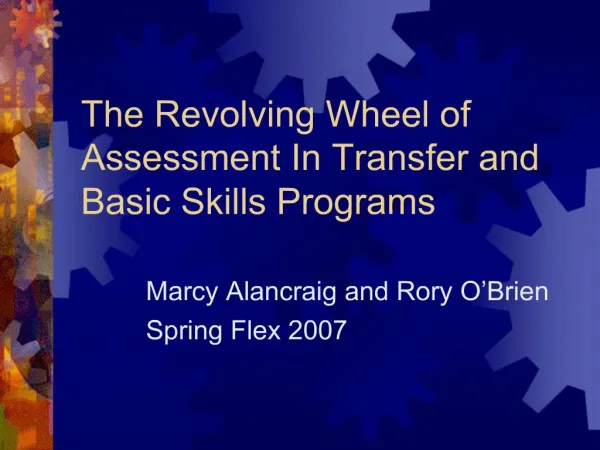 The Revolving Wheel of Assessment In Transfer and Basic Skills Programs

Marcy Alancraig and Rory O’Brien
Spring Flex 2007